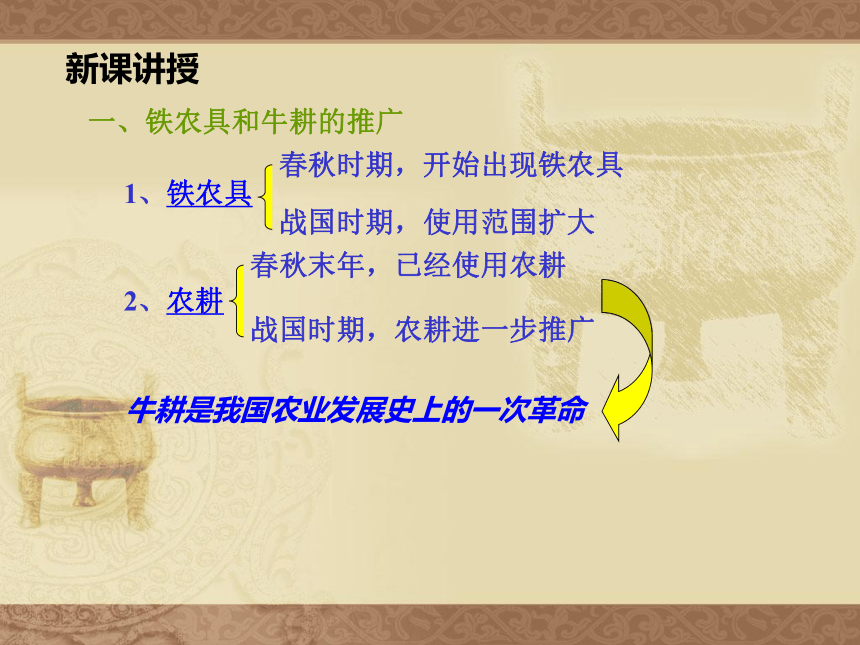 新课讲授

一、铁农具和牛耕的推广

1、铁农具

春秋时期，开始出现铁农具

战国时期，使用范围扩大

2、农耕

春秋末年，已经使用农耕

战国时期，农耕进一步推广

牛耕是我国农业发展史上的一次革命